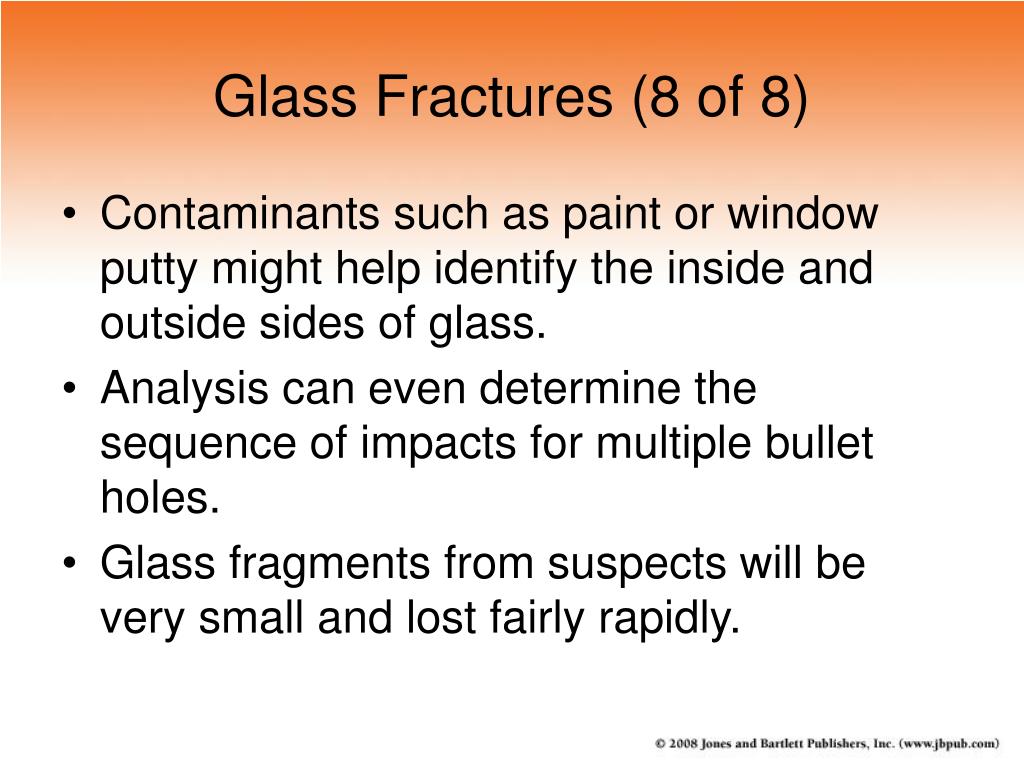 Glass Fractures (8 of 8)

• Contaminants such as paint or window putty might help identify the inside and outside sides of glass.
• Analysis can even determine the sequence of impacts for multiple bullet holes.
• Glass fragments from suspects will be very small and lost fairly rapidly.

© 2008 Jones and Bartlett Publishers, Inc. (www.jbpub.com)